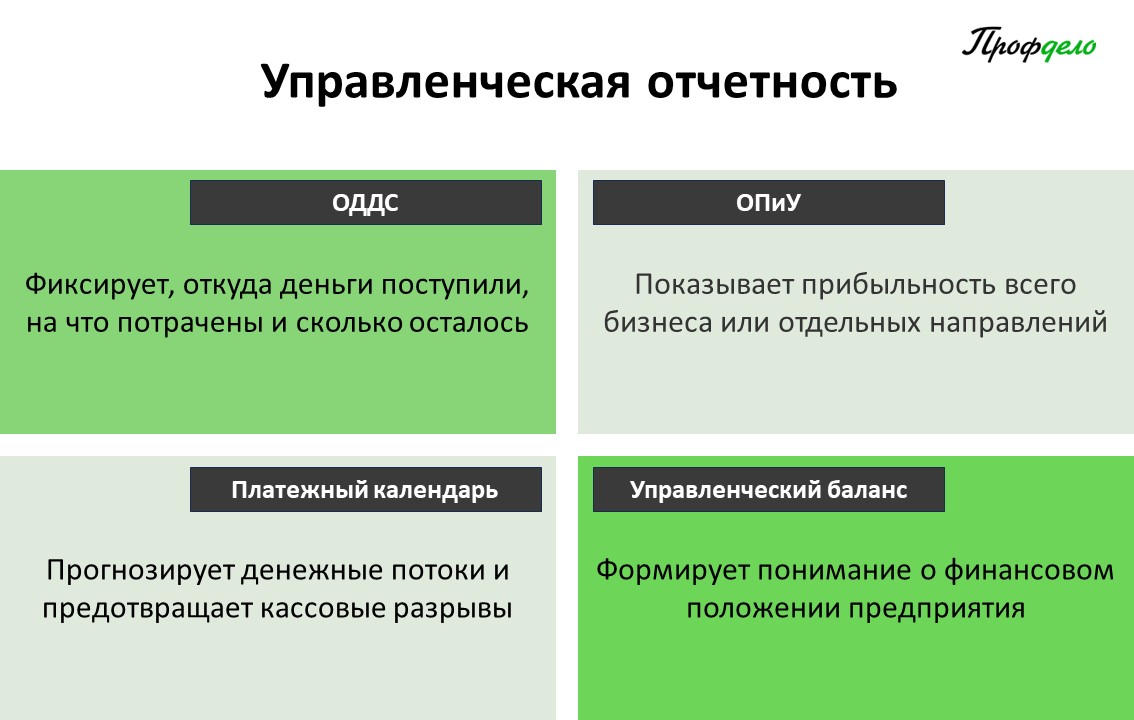 Профдело

Управленческая отчетность

ОДДС

Фиксирует, откуда деньги поступили, на что потрачены и сколько осталось

ОПиУ

Показывает прибыльность всего бизнеса или отдельных направлений

Платежный календарь

Прогнозирует денежные потоки и предотвращает кассовые разрывы

Управленческий баланс

Формирует понимание о финансовом положении предприятия